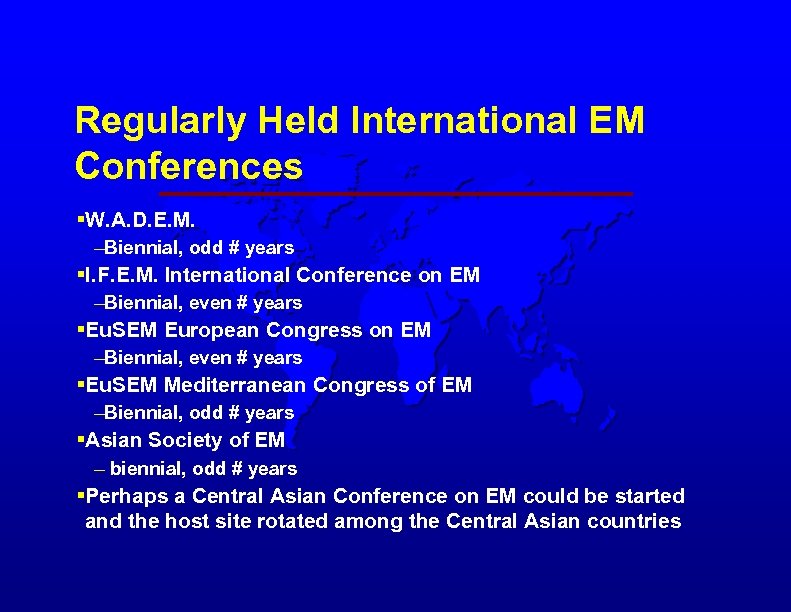 Regularly Held International EM Conferences

▪W.A.D.E.M.

–Biennial, odd # years

▪I.F.E.M. International Conference on EM

–Biennial, even # years

▪EuSEM European Congress on EM

–Biennial, even # years

▪EuSEM Mediterranean Congress of EM

–Biennial, odd # years

▪Asian Society of EM

– biennial, odd # years

▪Perhaps a Central Asian Conference on EM could be started and the host site rotated among the Central Asian countries